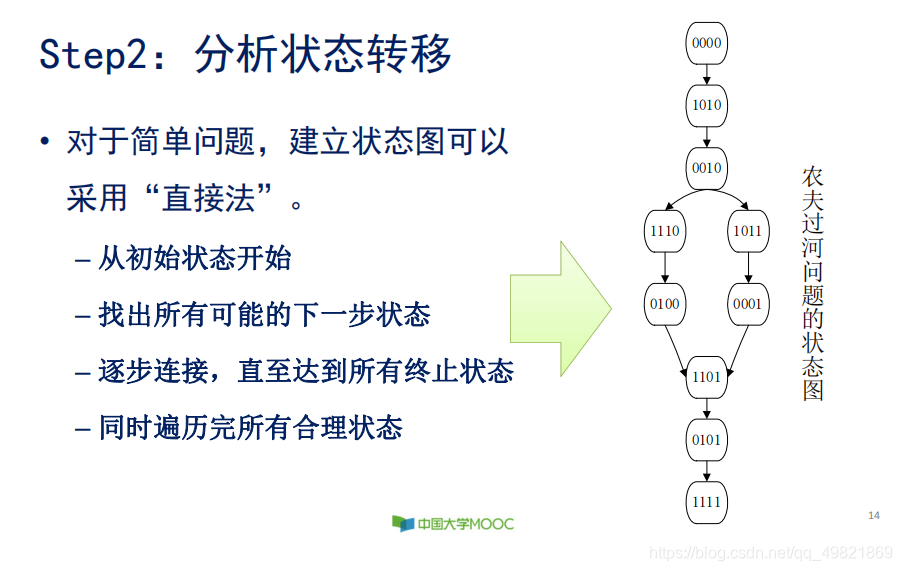 Step2：分析状态转移

• 对于简单问题，建立状态图可以采用“直接法”。

– 从初始状态开始

– 找出所有可能的下一步状态

– 逐步连接，直至达到所有终止状态

– 同时遍历完所有合理状态

0000

1010

0010

1110

1011

0100

0001

1101

0101

1111

农夫过河问题的状态图

中国大学MOOC

14

https://blog.csdn.net/qq_49821869